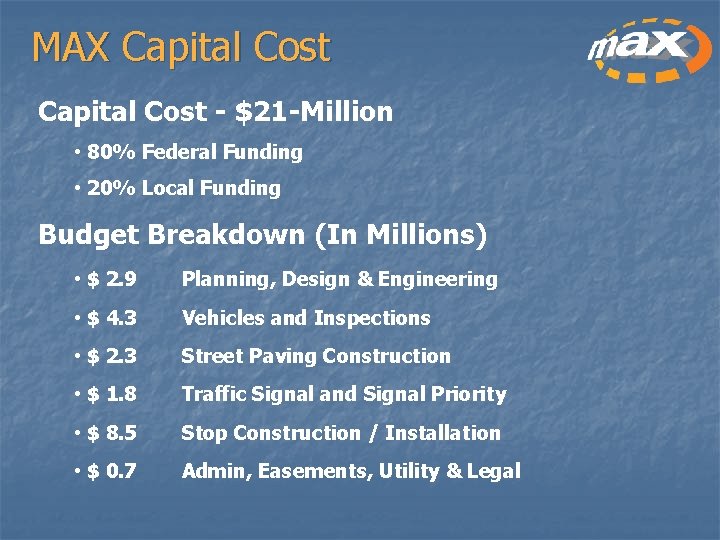 MAX Capital Cost

max

Capital Cost - $21-Million

• 80% Federal Funding

• 20% Local Funding

Budget Breakdown (In Millions)

• $ 2.9 Planning, Design & Engineering

• $ 4.3 Vehicles and Inspections

• $ 2.3 Street Paving Construction

• $ 1.8 Traffic Signal and Signal Priority

• $ 8.5 Stop Construction / Installation

• $ 0.7 Admin, Easements, Utility & Legal